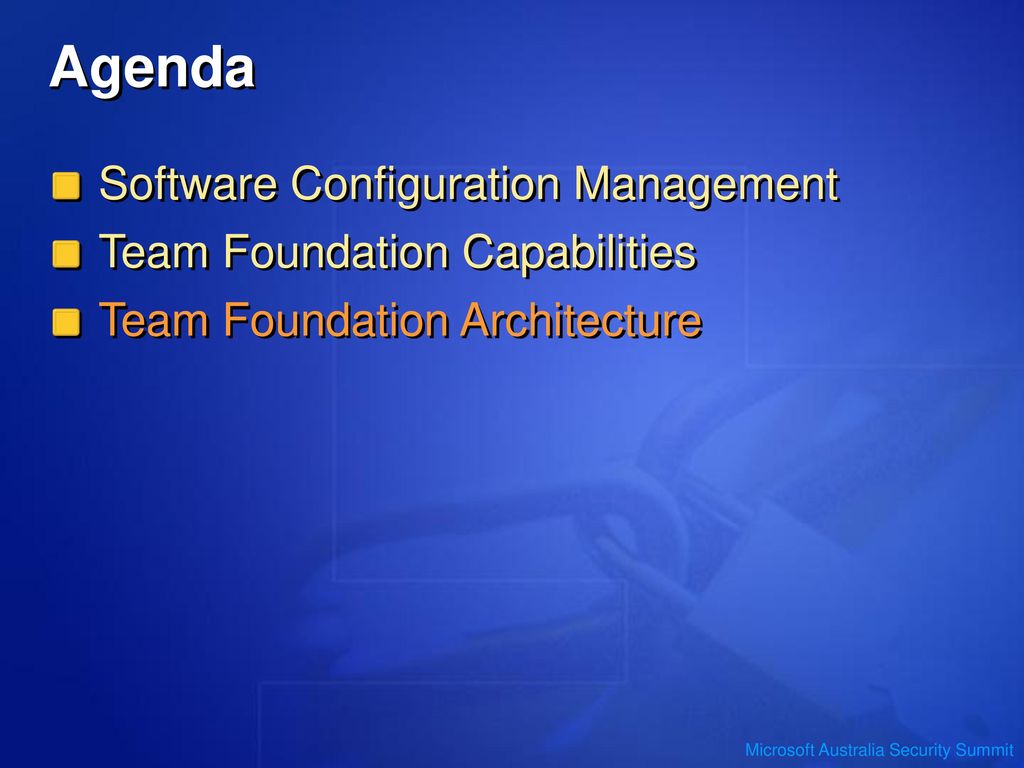 Agenda

Software Configuration Management
Team Foundation Capabilities
Team Foundation Architecture

Microsoft Australia Security Summit